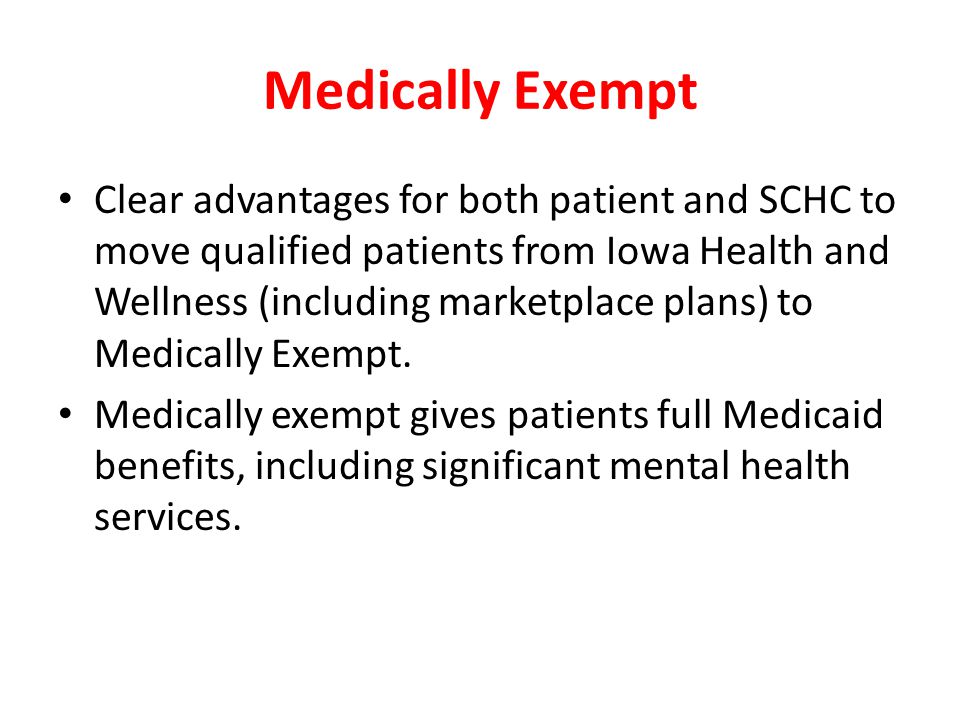 Medically Exempt

• Clear advantages for both patient and SCHC to move qualified patients from Iowa Health and Wellness (including marketplace plans) to Medically Exempt.

• Medically exempt gives patients full Medicaid benefits, including significant mental health services.